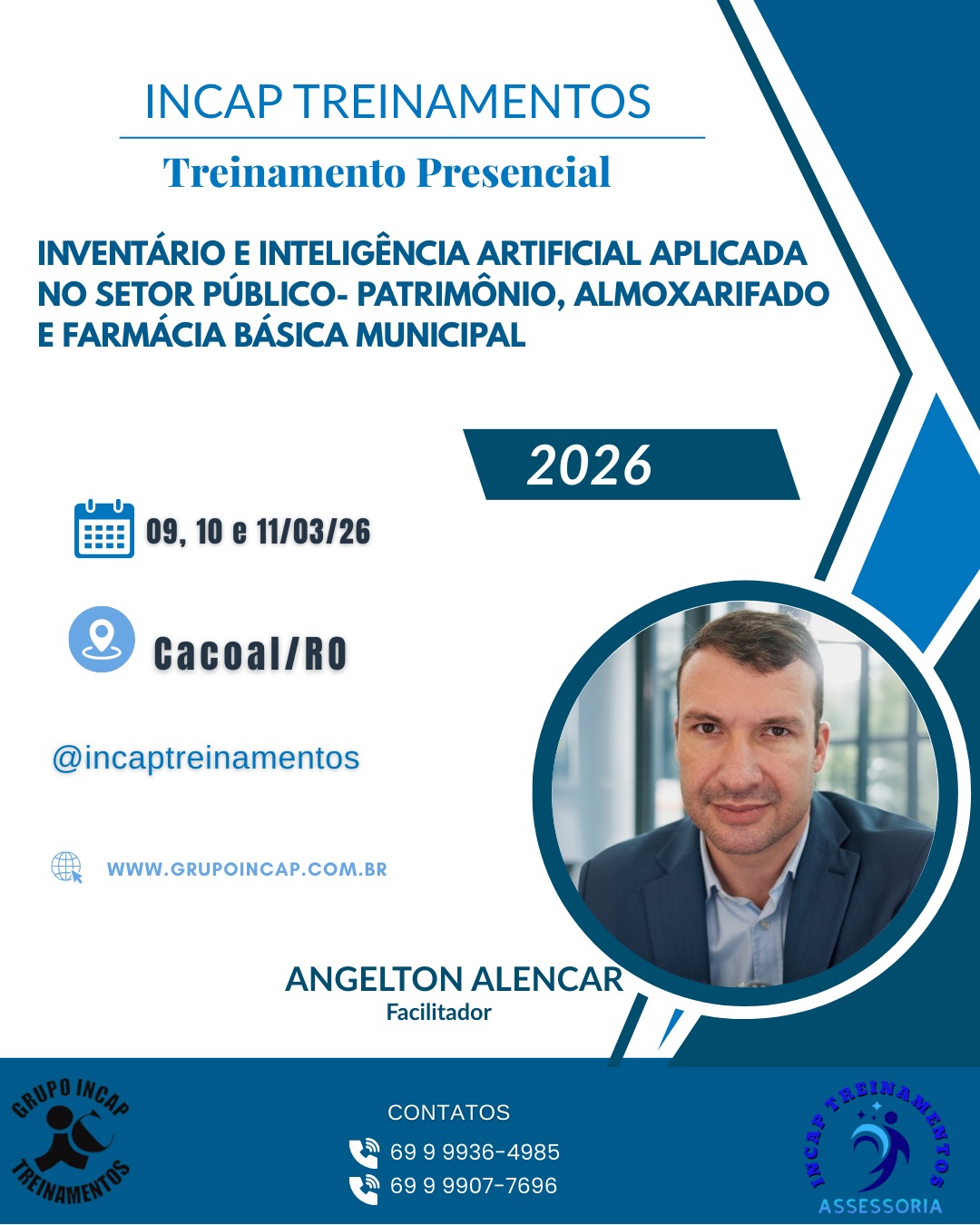 INCAP TREINAMENTOS

Treinamento Presencial

INVENTÁRIO E INTELIGÊNCIA ARTIFICIAL APLICADA NO SETOR PÚBLICO- PATRIMÔNIO, ALMOXARIFADO E FARMÁCIA BÁSICA MUNICIPAL

2026

09, 10 e 11/03/26

Cacoal/RO

@incaptreinamentos

WWW.GRUPOINCAP.COM.BR

ANGELTON ALENCAR
Facilitador

GRUPO INCAP
TREINAMENTOS

CONTATOS
69 9 9936-4985
69 9 9907-7696

INCAP TREINAMENTOS
ASSESSORIA